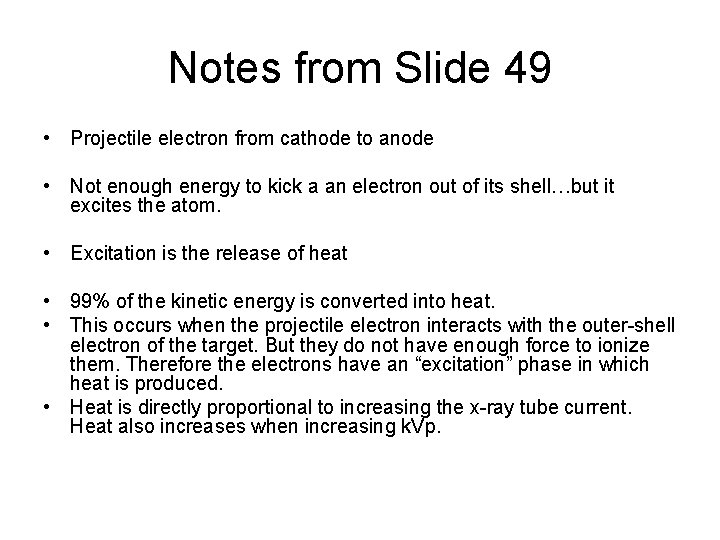 Notes from Slide 49

• Projectile electron from cathode to anode

• Not enough energy to kick a an electron out of its shell…but it excites the atom.

• Excitation is the release of heat

• 99% of the kinetic energy is converted into heat.
• This occurs when the projectile electron interacts with the outer-shell electron of the target. But they do not have enough force to ionize them. Therefore the electrons have an “excitation” phase in which heat is produced.
• Heat is directly proportional to increasing the x-ray tube current. Heat also increases when increasing kVp.